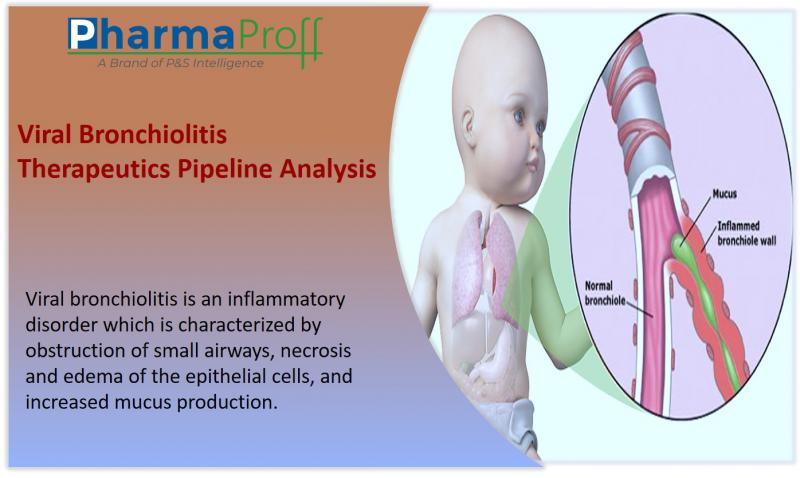 PharmaProff
A Brand of P&S Intelligence

Viral Bronchiolitis Therapeutics Pipeline Analysis

Viral bronchiolitis is an inflammatory disorder which is characterized by obstruction of small airways, necrosis and edema of the epithelial cells, and increased mucus production.

Mucus

Inflammed bronchiole wall

Normal bronchiole